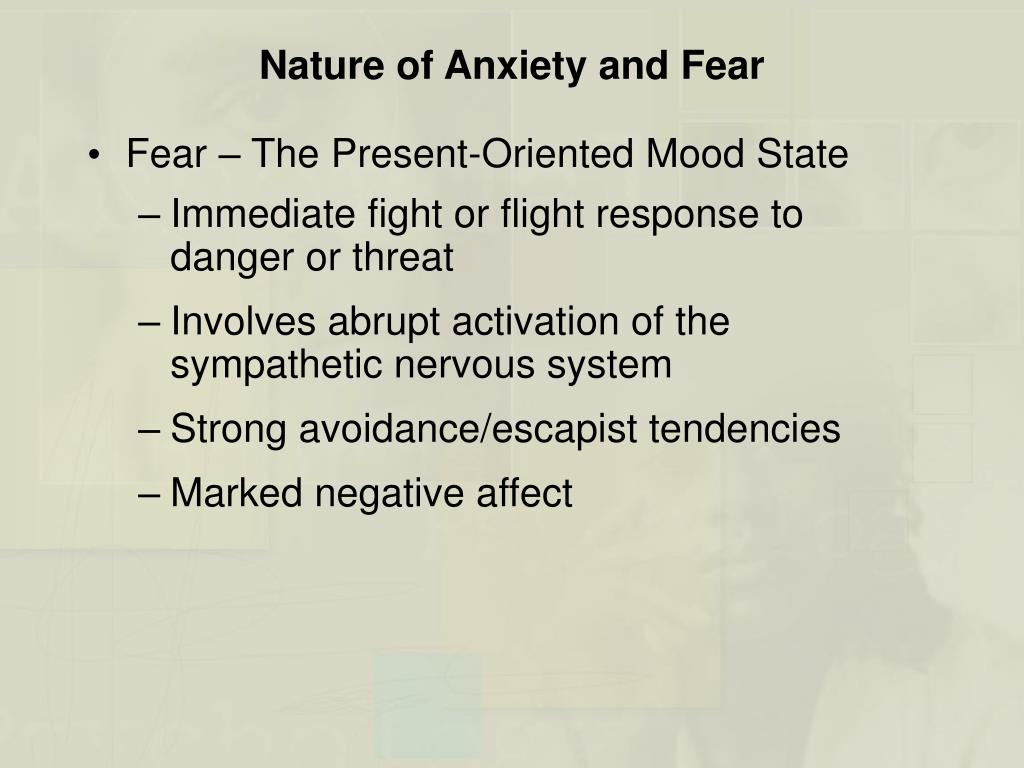 Nature of Anxiety and Fear

• Fear – The Present-Oriented Mood State
  – Immediate fight or flight response to danger or threat
  – Involves abrupt activation of the sympathetic nervous system
  – Strong avoidance/escapist tendencies
  – Marked negative affect